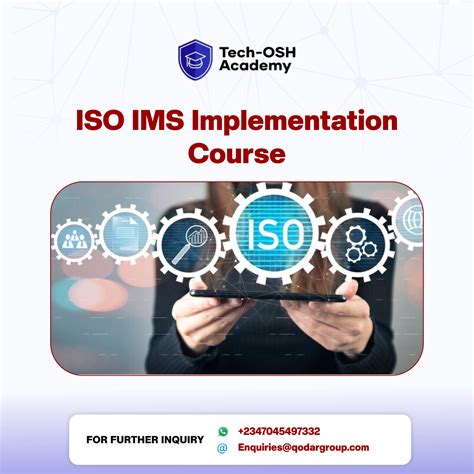 Tech-OSH Academy

ISO IMS Implementation Course

ISO

FOR FURTHER INQUIRY

+2347045497332

@ Enquiries@qodargroup.com